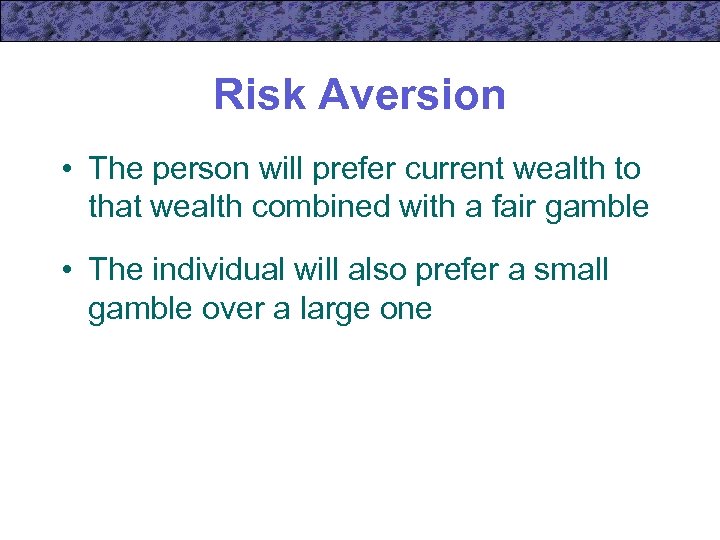 Risk Aversion

• The person will prefer current wealth to that wealth combined with a fair gamble

• The individual will also prefer a small gamble over a large one